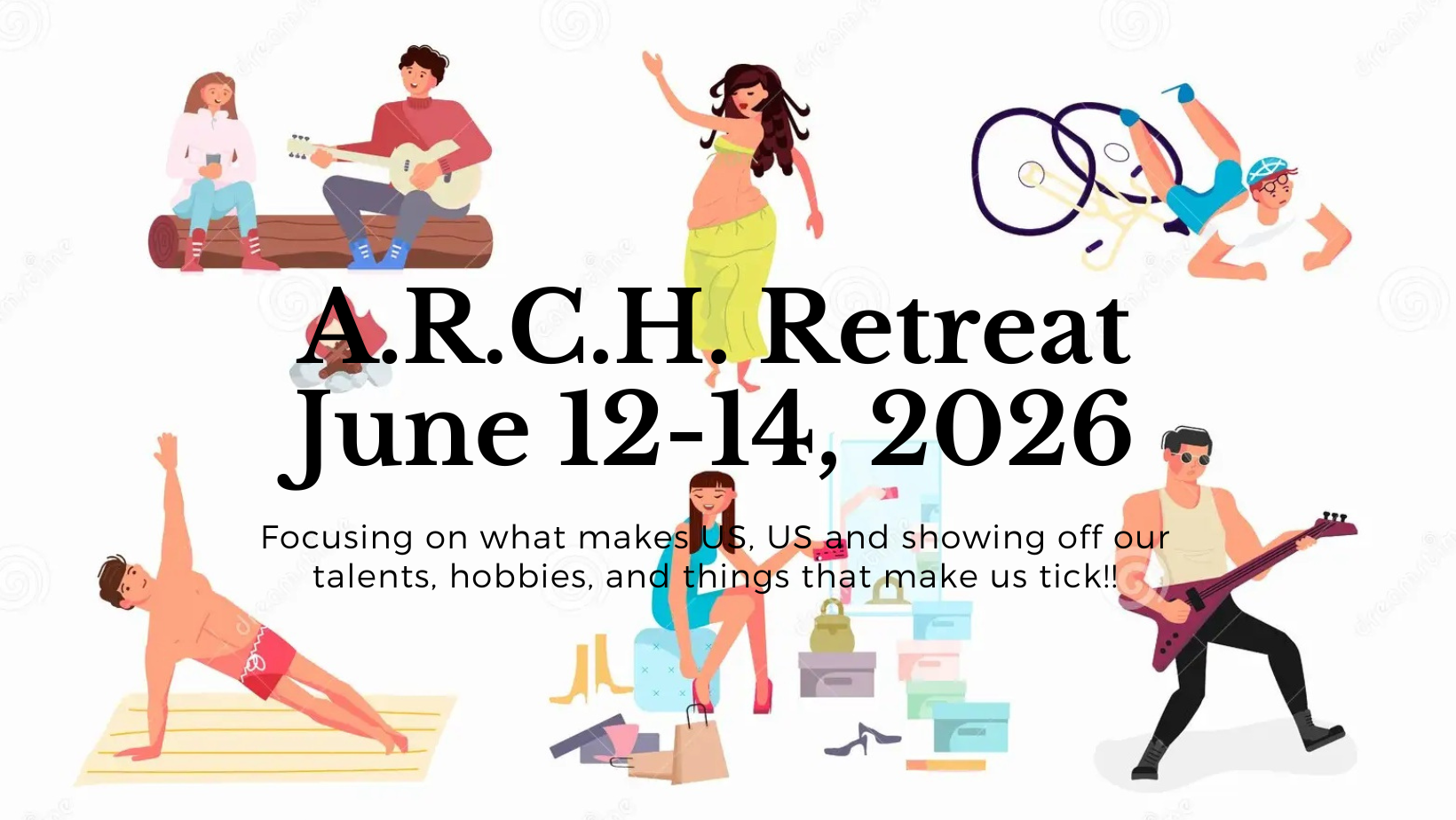 A.R.C.H. Retreat
June 12-14, 2026

Focusing on what makes US, US and showing off our talents, hobbies, and things that make us tick!!